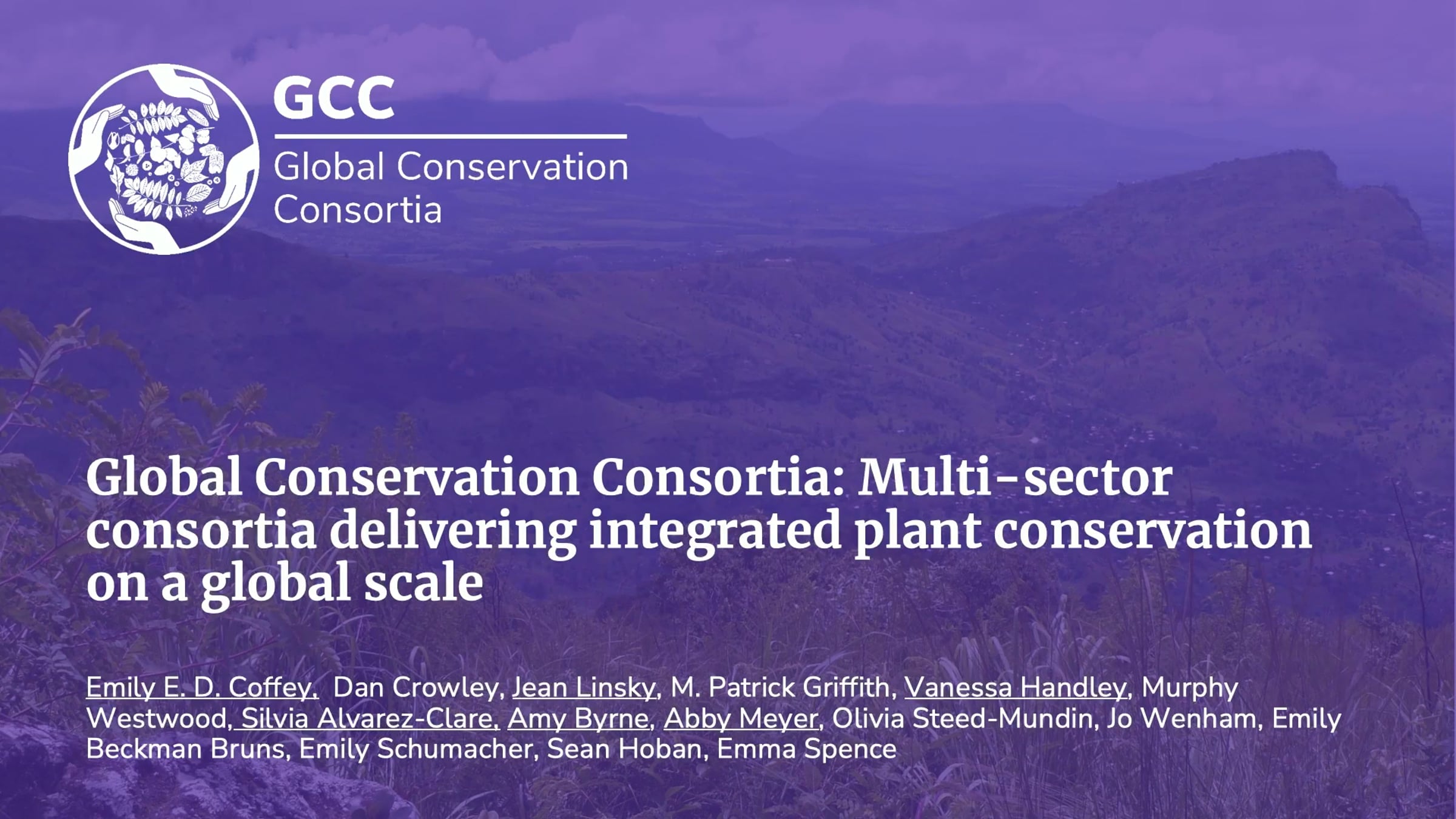 GCC
Global Conservation Consortia

Global Conservation Consortia: Multi-sector consortia delivering integrated plant conservation on a global scale

Emily E. D. Coffey, Dan Crowley, Jean Linsky, M. Patrick Griffith, Vanessa Handley, Murphy Westwood, Silvia Alvarez-Clare, Amy Byrne, Abby Meyer, Olivia Steed-Mundin, Jo Wenham, Emily Beckman Bruns, Emily Schumacher, Sean Hoban, Emma Spence